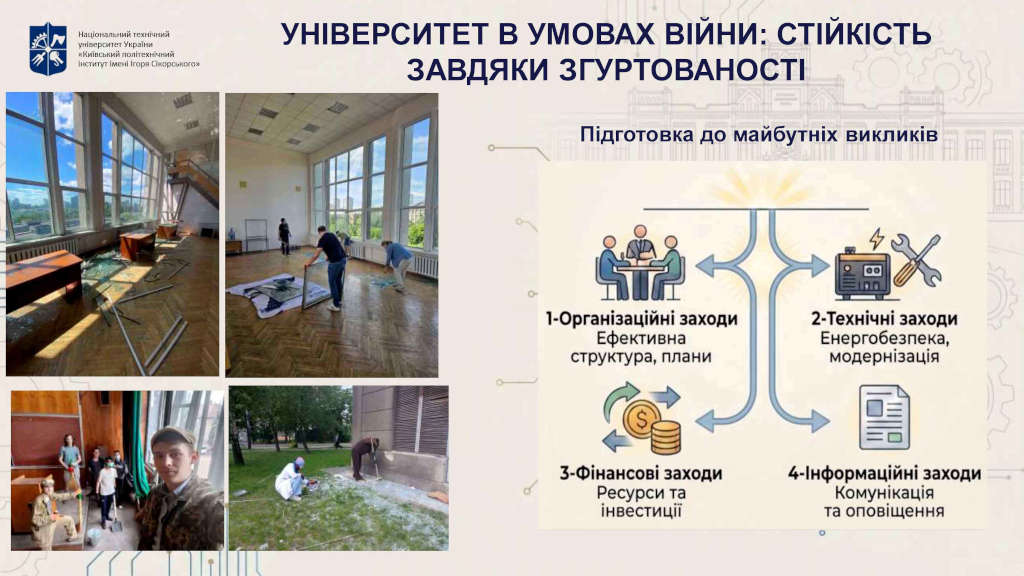 Національний технічний університет України «Київський політехнічний інститут імені Ігоря Сікорського»

УНІВЕРСИТЕТ В УМОВАХ ВІЙНИ: СТІЙКІСТЬ ЗАВДЯКИ ЗГУРТОВАНОСТІ

Підготовка до майбутніх викликів

1-Організаційні заходи
Ефективна структура, плани

2-Технічні заходи
Енергобезпека, модернізація

3-Фінансові заходи
Ресурси та інвестиції

4-Інформаційні заходи
Комунікація та оповіщення